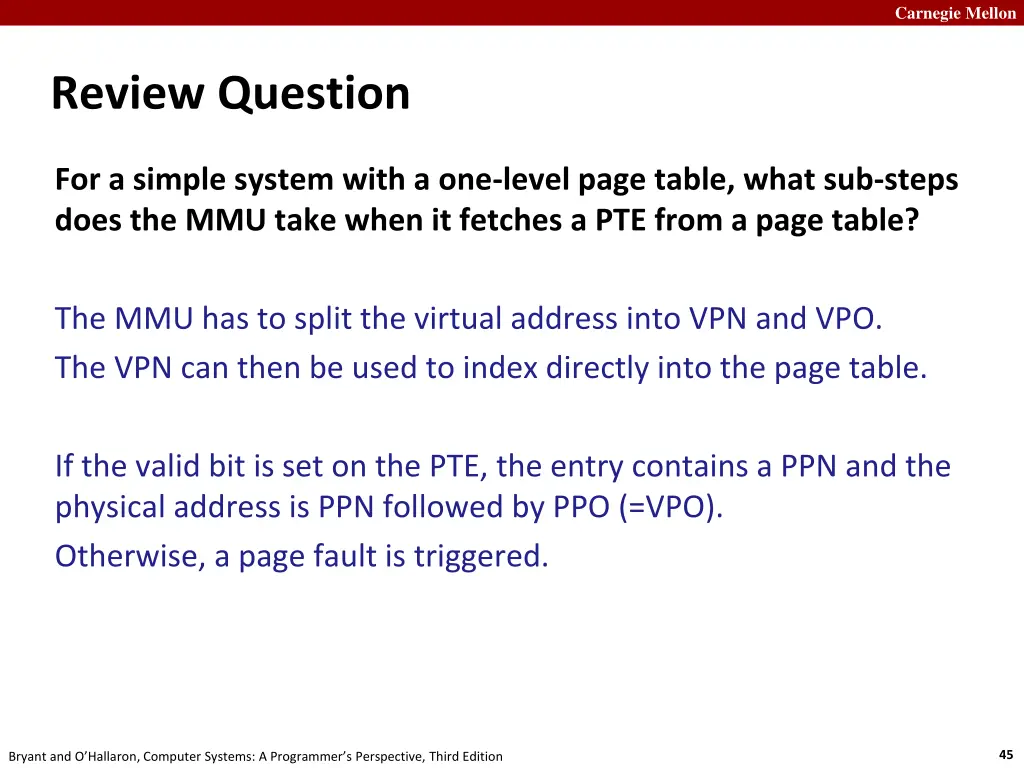 Carnegie Mellon

Review Question

For a simple system with a one-level page table, what sub-steps does the MMU take when it fetches a PTE from a page table?

The MMU has to split the virtual address into VPN and VPO.
The VPN can then be used to index directly into the page table.

If the valid bit is set on the PTE, the entry contains a PPN and the physical address is PPN followed by PPO (=VPO).
Otherwise, a page fault is triggered.

Bryant and O'Hallaron, Computer Systems: A Programmer's Perspective, Third Edition

45